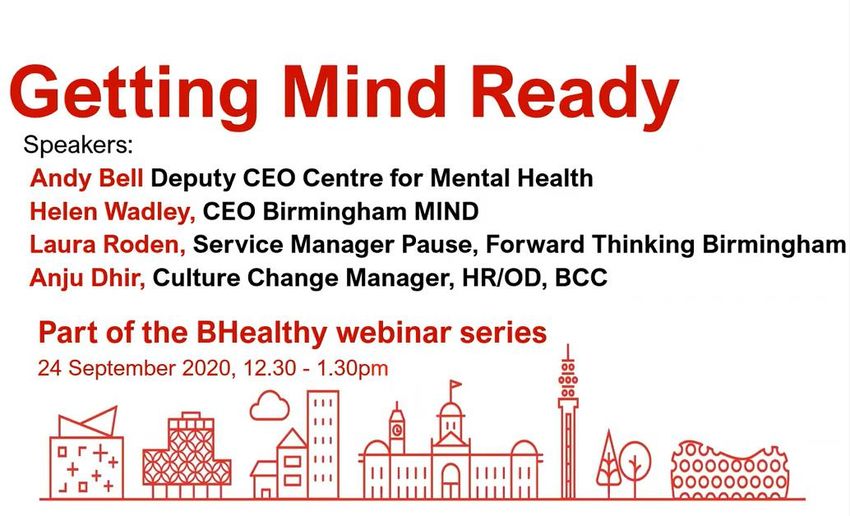 Getting Mind Ready

Speakers:
Andy Bell Deputy CEO Centre for Mental Health
Helen Wadley, CEO Birmingham MIND
Laura Roden, Service Manager Pause, Forward Thinking Birmingham
Anju Dhir, Culture Change Manager, HR/OD, BCC

Part of the BHealthy webinar series
24 September 2020, 12.30 - 1.30pm